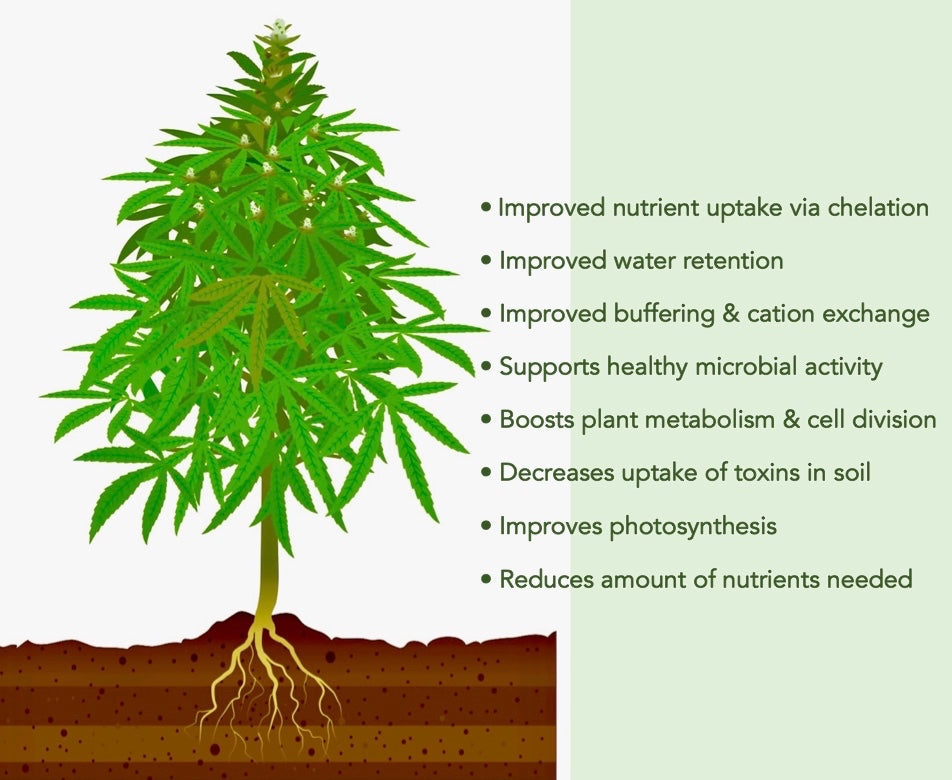 • Improved nutrient uptake via chelation
• Improved water retention
• Improved buffering & cation exchange
• Supports healthy microbial activity
• Boosts plant metabolism & cell division
• Decreases uptake of toxins in soil
• Improves photosynthesis
• Reduces amount of nutrients needed